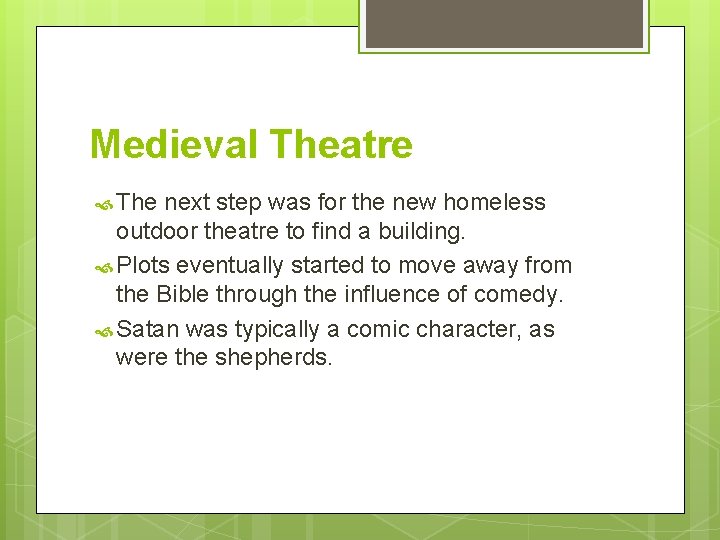 Medieval Theatre

The next step was for the new homeless outdoor theatre to find a building.

Plots eventually started to move away from the Bible through the influence of comedy.

Satan was typically a comic character, as were the shepherds.